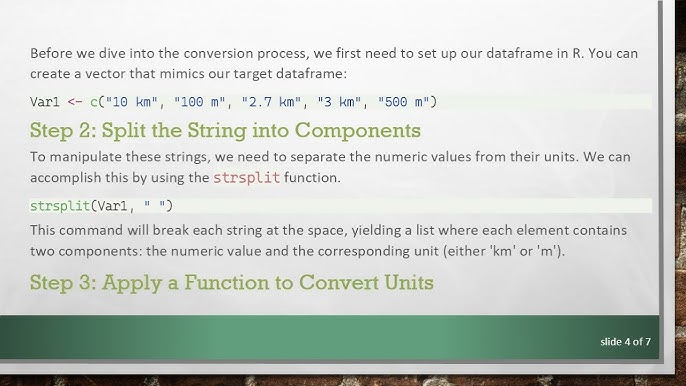 Before we dive into the conversion process, we first need to set up our dataframe in R. You can create a vector that mimics our target dataframe:

Var1 <- c("10 km", "100 m", "2.7 km", "3 km", "500 m")

Step 2: Split the String into Components

To manipulate these strings, we need to separate the numeric values from their units. We can accomplish this by using the strsplit function.

strsplit(Var1, " ")

This command will break each string at the space, yielding a list where each element contains two components: the numeric value and the corresponding unit (either 'km' or 'm').

Step 3: Apply a Function to Convert Units

slide 4 of 7